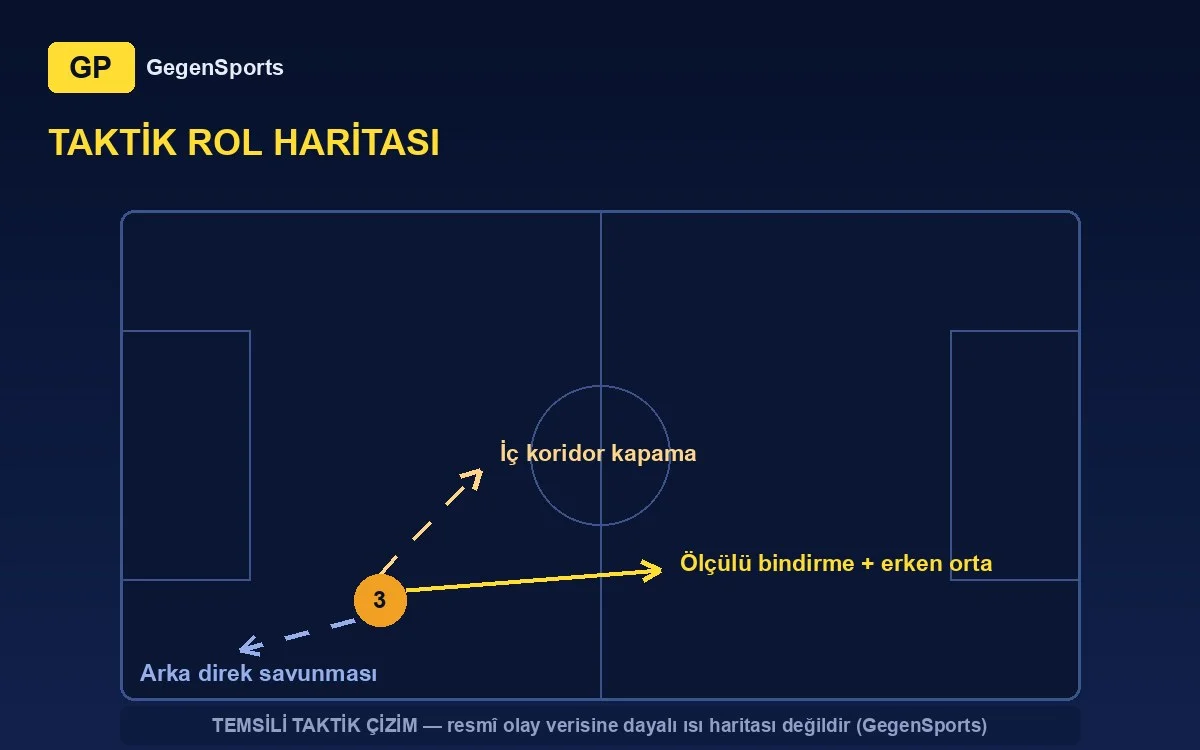 GP GegenSports

TAKTİK ROL HARİTASI

İç koridor kapama

Ölçülü bindirme + erken orta

3

Arka direk savunması

TEMSİLİ TAKTİK ÇİZİM — resmî olay verisine dayalı ısı haritası değildir (GegenSports)